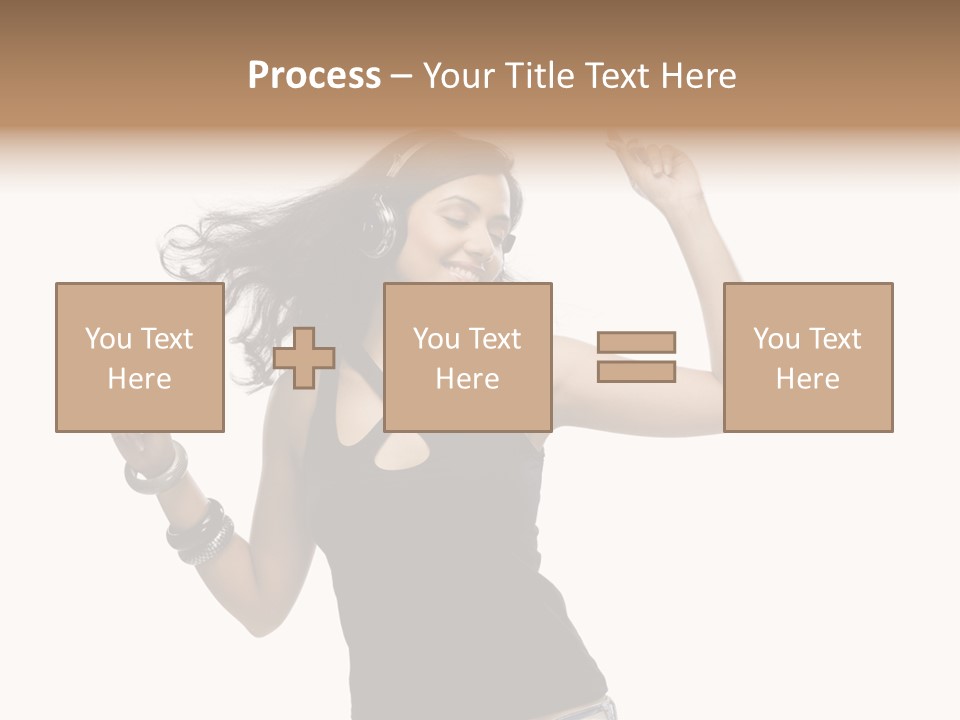 Process – Your Title Text Here

You Text Here

You Text Here

You Text Here